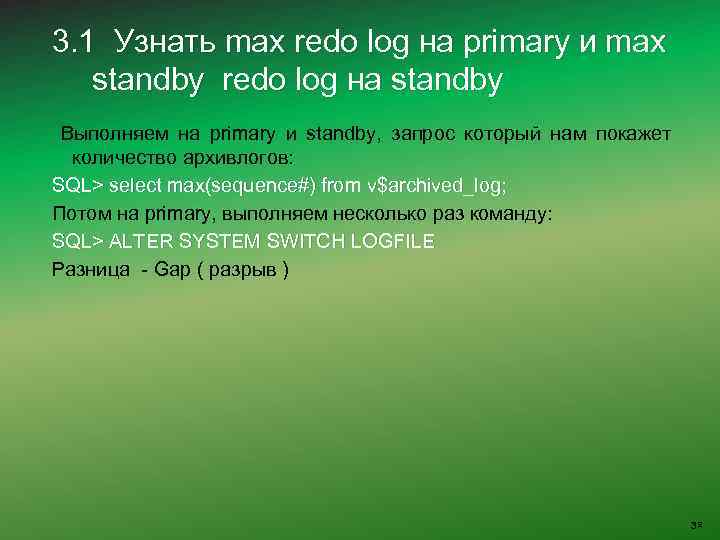 3.1 Узнать max redo log на primary и max standby redo log на standby

Выполняем на primary и standby, запрос который нам покажет количество архивлогов:

SQL> select max(sequence#) from v$archived_log;

Потом на primary, выполняем несколько раз команду:

SQL> ALTER SYSTEM SWITCH LOGFILE

Разница - Gap ( разрыв )

38